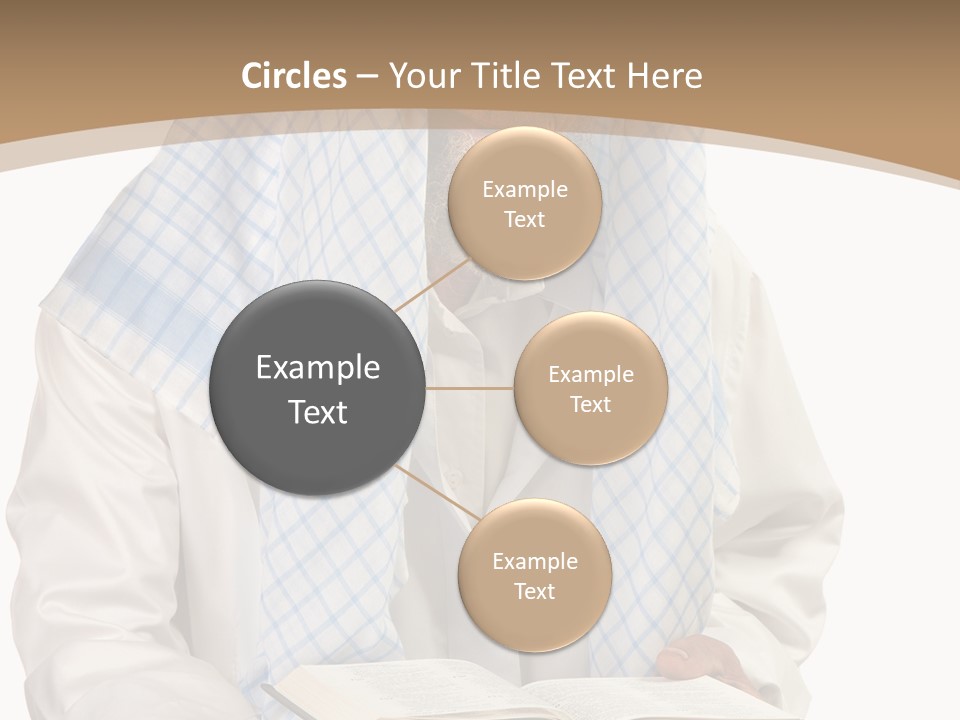 Circles – Your Title Text Here

Example Text

Example Text

Example Text

Example Text